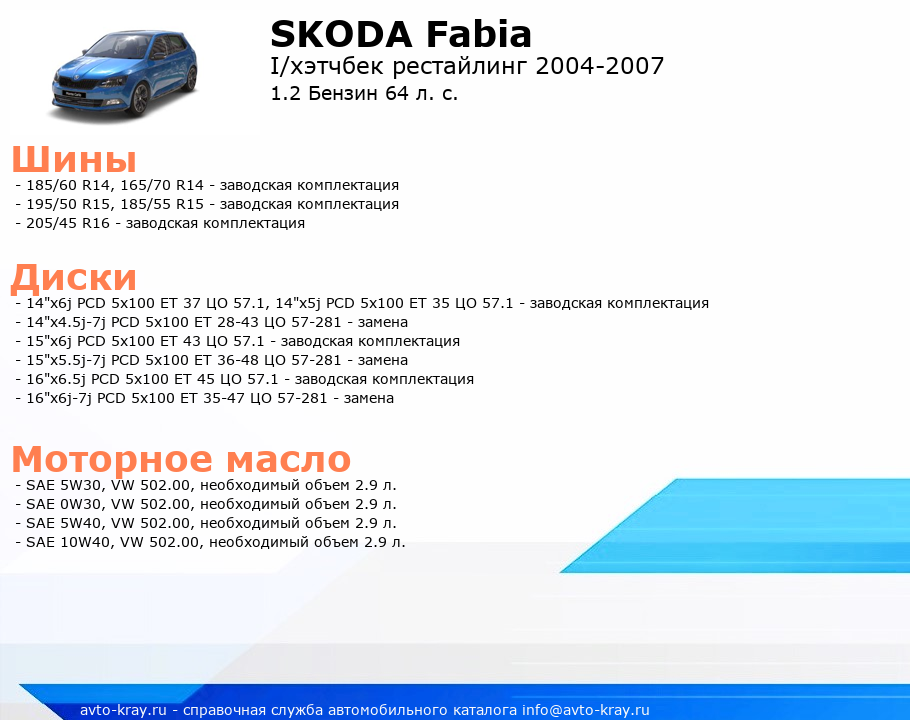 SKODA Fabia
I/хэтчбек рестайлинг 2004-2007
1.2 Бензин 64 л. с.

Шины
- 185/60 R14, 165/70 R14 - заводская комплектация
- 195/50 R15, 185/55 R15 - заводская комплектация
- 205/45 R16 - заводская комплектация

Диски
- 14"x6j PCD 5x100 ET 37 ЦО 57.1, 14"x5j PCD 5x100 ET 35 ЦО 57.1 - заводская комплектация
- 14"x4.5j-7j PCD 5x100 ET 28-43 ЦО 57-281 - замена
- 15"x6j PCD 5x100 ET 43 ЦО 57.1 - заводская комплектация
- 15"x5.5j-7j PCD 5x100 ET 36-48 ЦО 57-281 - замена
- 16"x6.5j PCD 5x100 ET 45 ЦО 57.1 - заводская комплектация
- 16"x6j-7j PCD 5x100 ET 35-47 ЦО 57-281 - замена

Моторное масло
- SAE 5W30, VW 502.00, необходимый объем 2.9 л.
- SAE 0W30, VW 502.00, необходимый объем 2.9 л.
- SAE 5W40, VW 502.00, необходимый объем 2.9 л.
- SAE 10W40, VW 502.00, необходимый объем 2.9 л.

avto-kray.ru - справочная служба автомобильного каталога info@avto-kray.ru